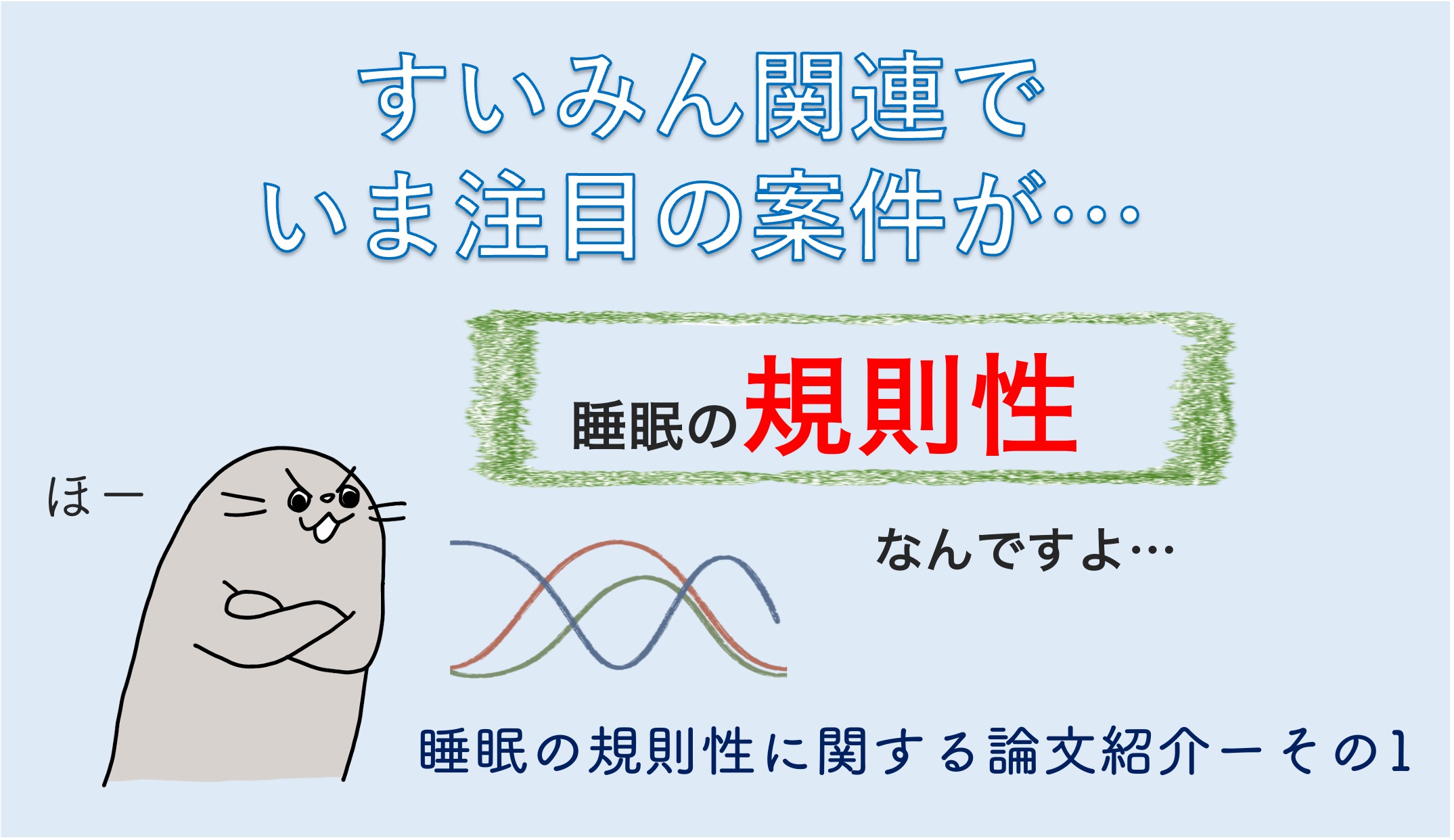 すいみん関連で
いま注目の案件が…

睡眠の規則性

ほー

なんですよ…

睡眠の規則性に関する論文紹介ーその1